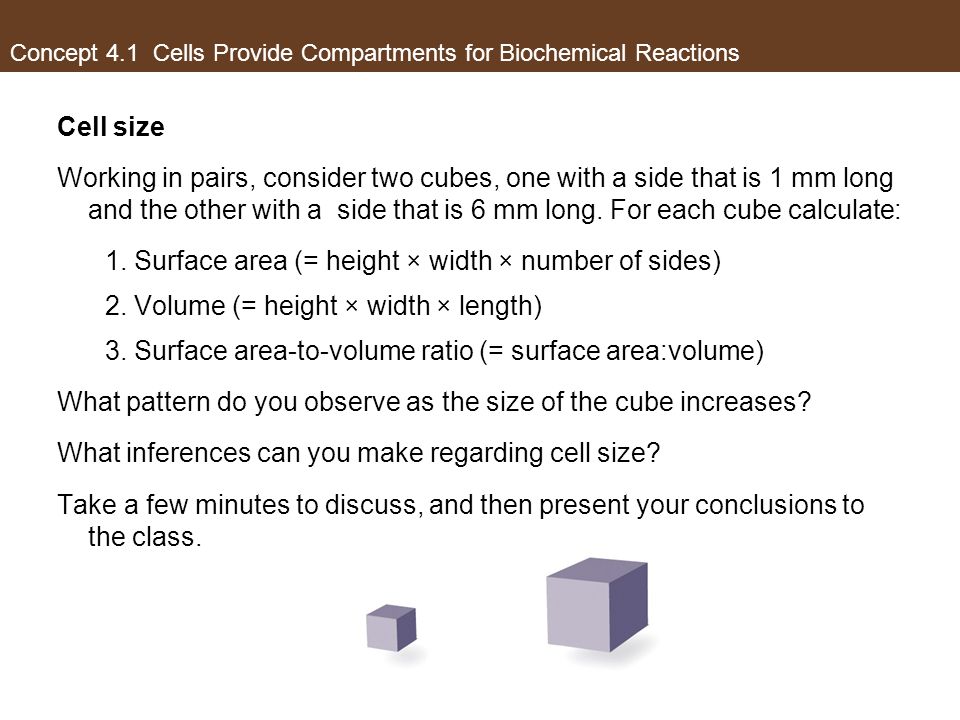 Concept 4.1 Cells Provide Compartments for Biochemical Reactions

Cell size

Working in pairs, consider two cubes, one with a side that is 1 mm long and the other with a side that is 6 mm long. For each cube calculate:

1. Surface area (= height × width × number of sides)

2. Volume (= height × width × length)

3. Surface area-to-volume ratio (= surface area:volume)

What pattern do you observe as the size of the cube increases?

What inferences can you make regarding cell size?

Take a few minutes to discuss, and then present your conclusions to the class.